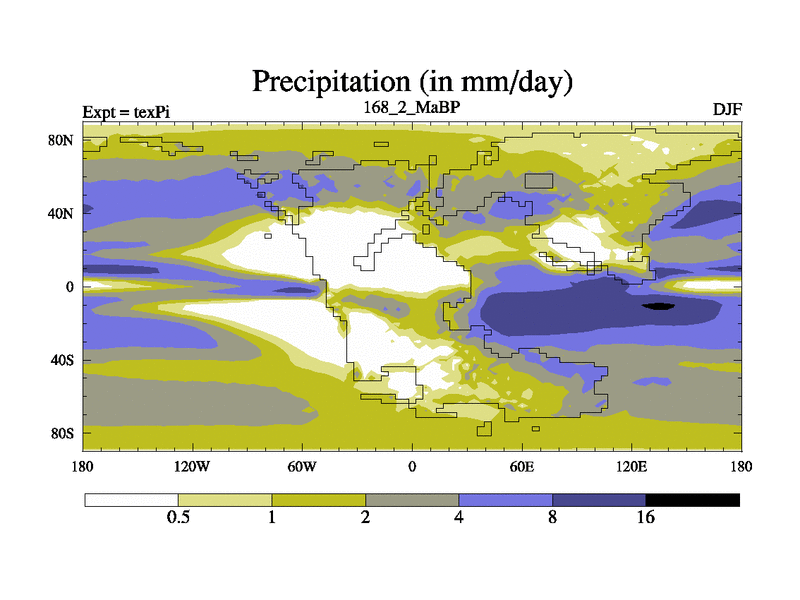 Precipitation (in mm/day)

Expt = texPi

168_2_MaBP

DJF

80N

40N

0

40S

80S

180

120W

60W

0

60E

120E

180

0.5

1

2

4

8

16